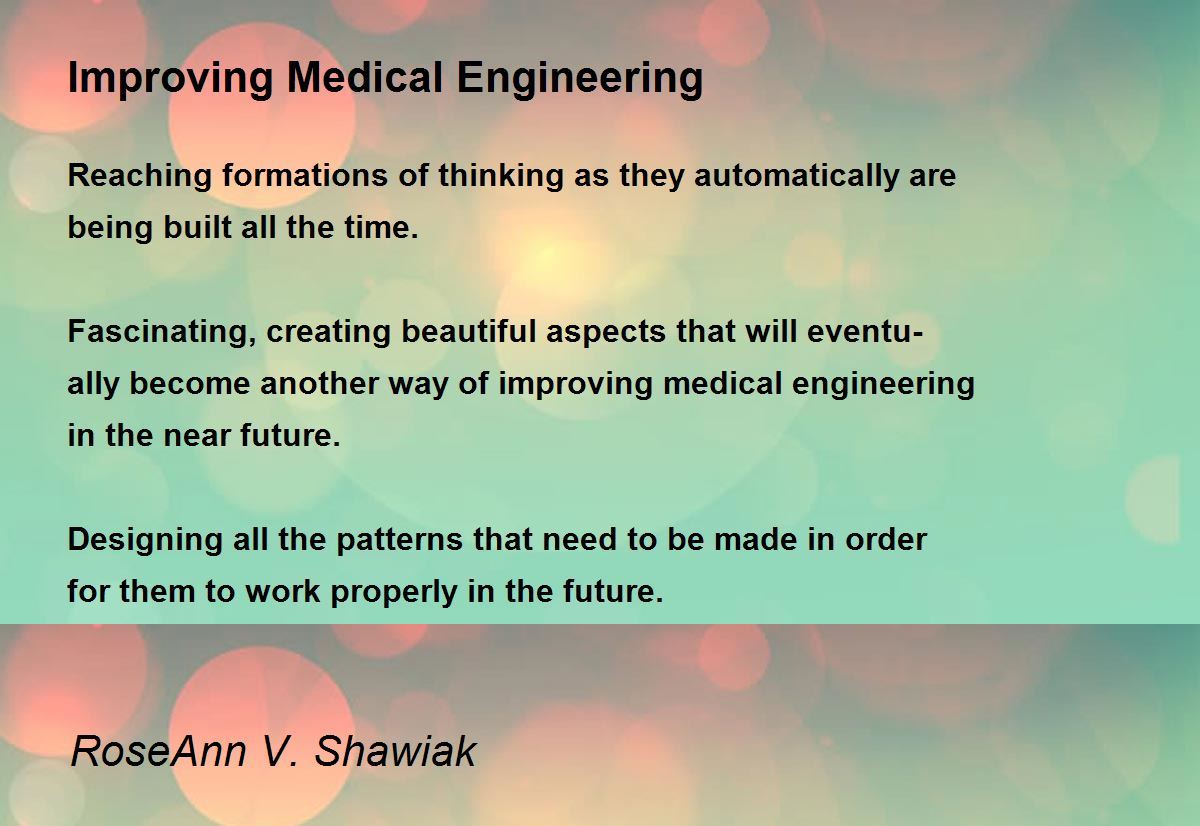 Improving Medical Engineering

Reaching formations of thinking as they automatically are being built all the time.

Fascinating, creating beautiful aspects that will eventually become another way of improving medical engineering in the near future.

Designing all the patterns that need to be made in order for them to work properly in the future.

RoseAnn V. Shawiak